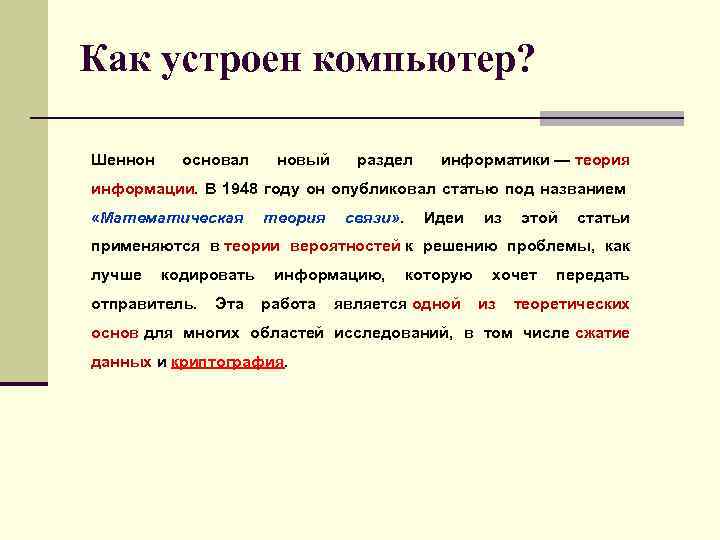 Как устроен компьютер?

Шеннон основал новый раздел информатики — теория информации. В 1948 году он опубликовал статью под названием «Математическая теория связи». Идеи из этой статьи применяются в теории вероятностей к решению проблемы, как лучше кодировать информацию, которую хочет передать отправитель. Эта работа является одной из теоретических основ для многих областей исследований, в том числе сжатие данных и криптография.